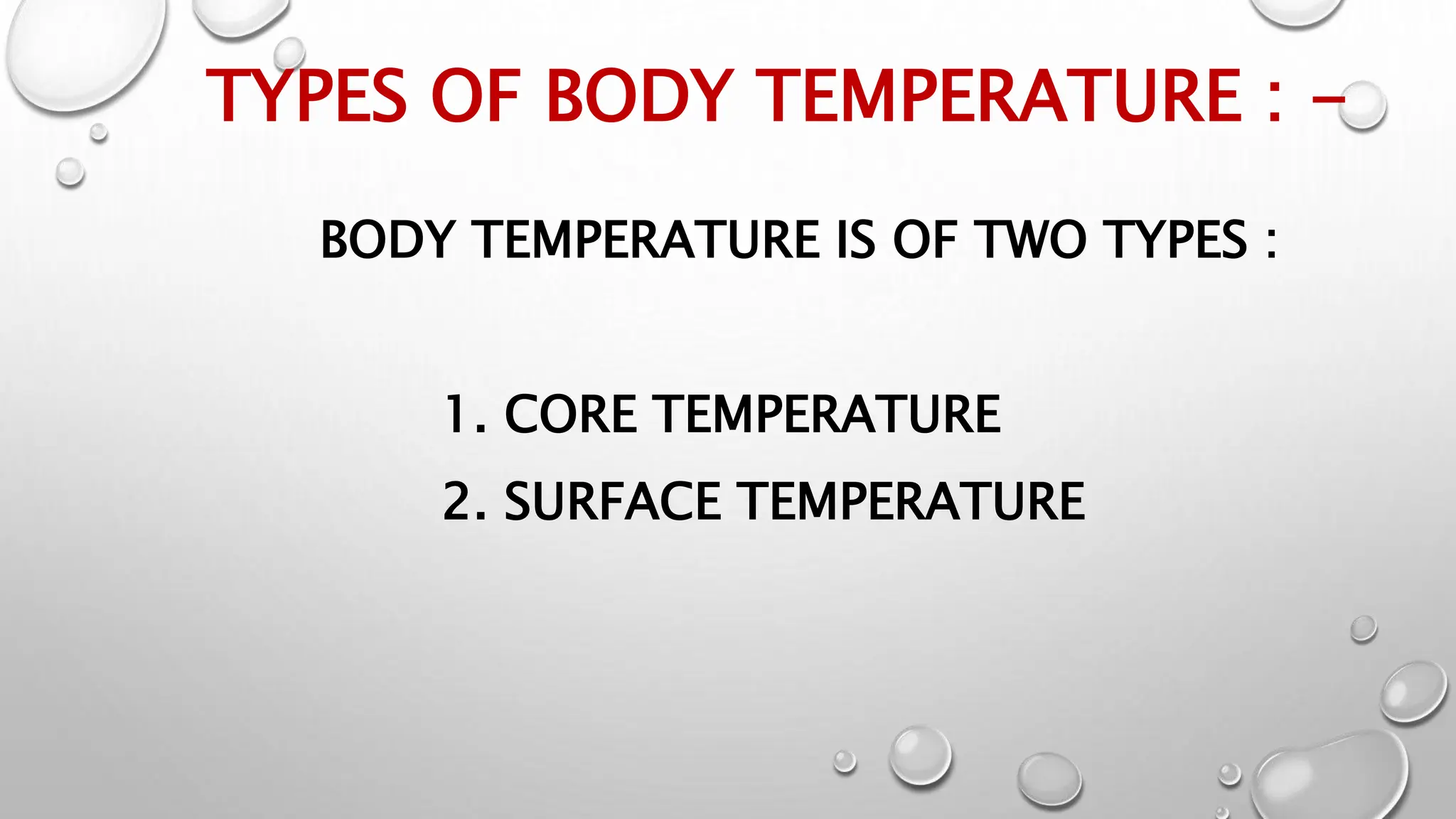 TYPES OF BODY TEMPERATURE : –

BODY TEMPERATURE IS OF TWO TYPES :

1. CORE TEMPERATURE
2. SURFACE TEMPERATURE